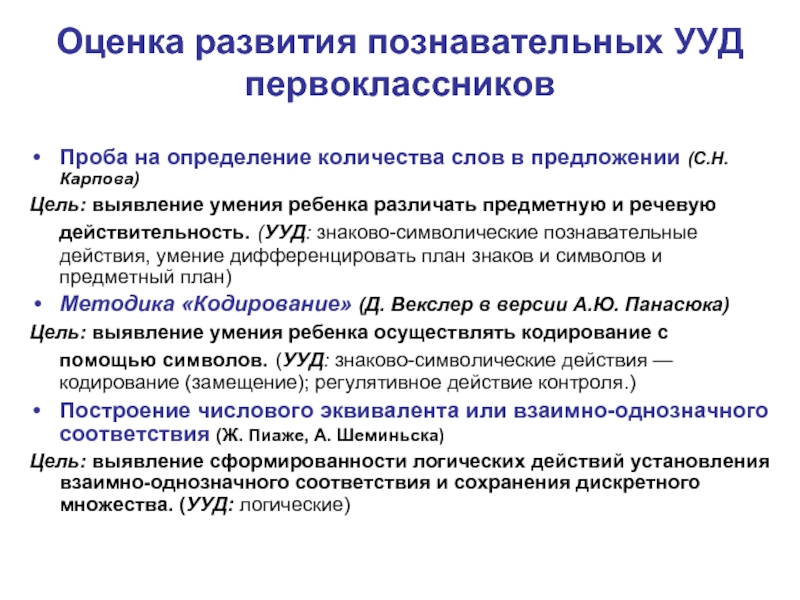 Оценка развития познавательных УУД первоклассников

• Проба на определение количества слов в предложении (С.Н. Карпова)

Цель: выявление умения ребенка различать предметную и речевую действительность. (УУД: знаково-символические познавательные действия, умение дифференцировать план знаков и символов и предметный план)

• Методика «Кодирование» (Д. Векслер в версии А.Ю. Панасюка)

Цель: выявление умения ребенка осуществлять кодирование с помощью символов. (УУД: знаково-символические действия — кодирование (замещение); регулятивное действие контроля.)

• Построение числового эквивалента или взаимно-однозначного соответствия (Ж. Пиаже, А. Шеминьска)

Цель: выявление сформированности логических действий установления взаимно-однозначного соответствия и сохранения дискретного множества. (УУД: логические)